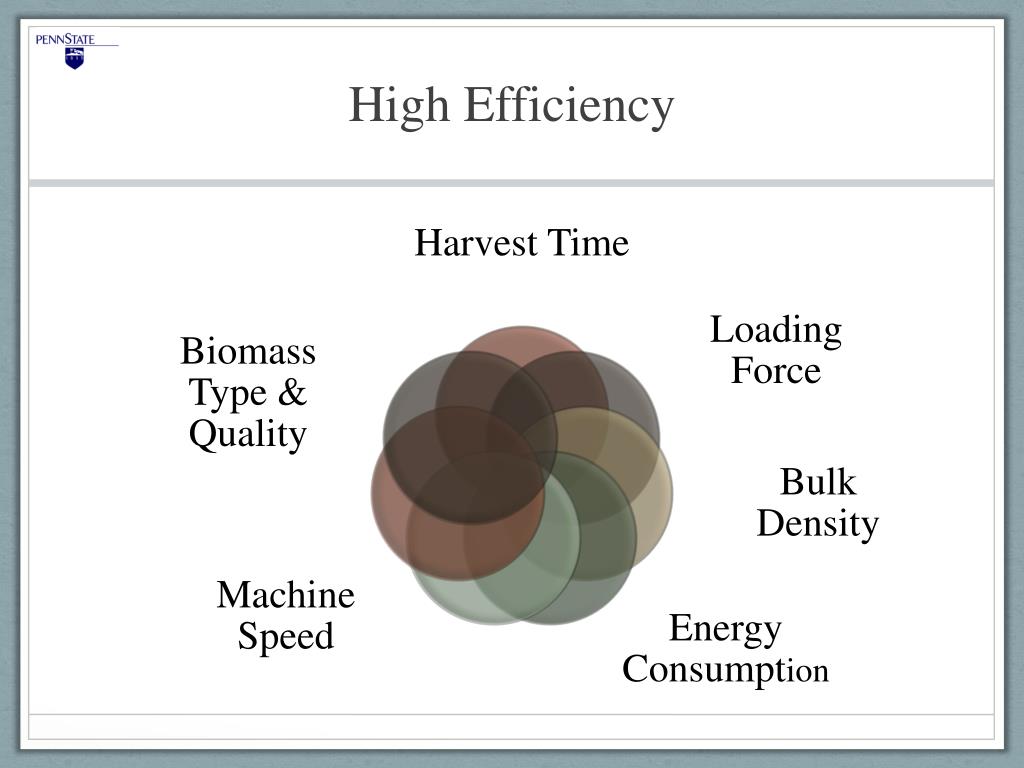 PENNSTATE

High Efficiency

Harvest Time

Loading Force

Bulk Density

Energy Consumption

Machine Speed

Biomass Type & Quality